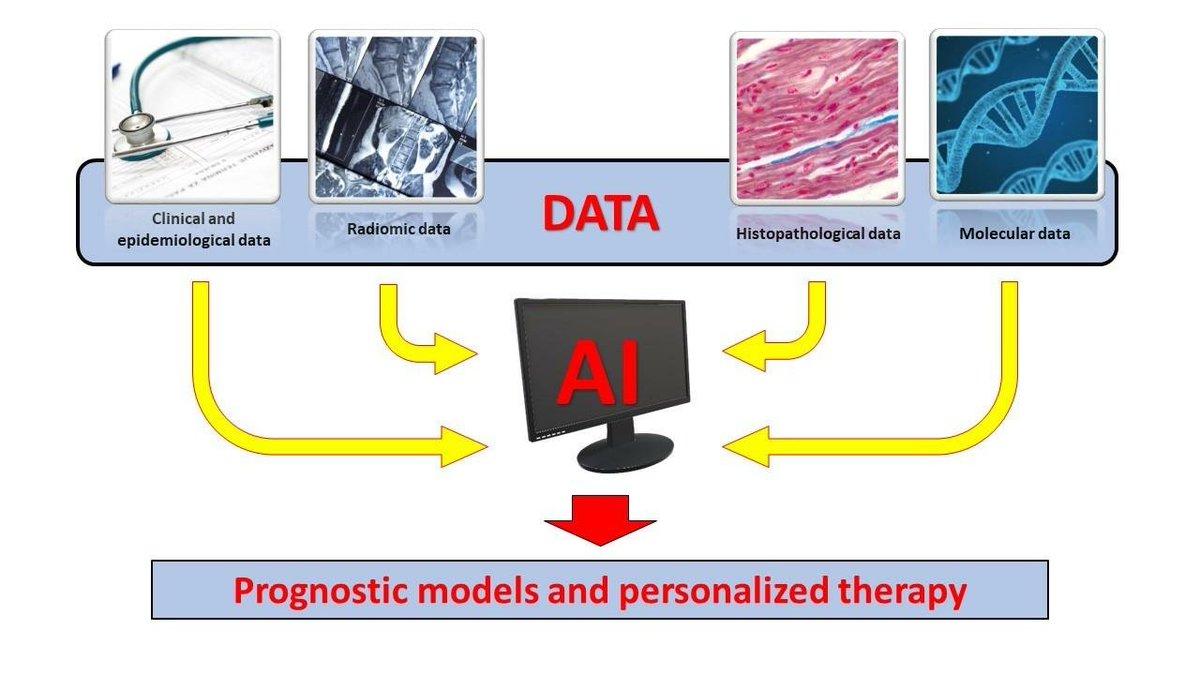 Clinical and epidemiological data

Radiomic data

DATA

Histopathological data

Molecular data

AI

Prognostic models and personalized therapy